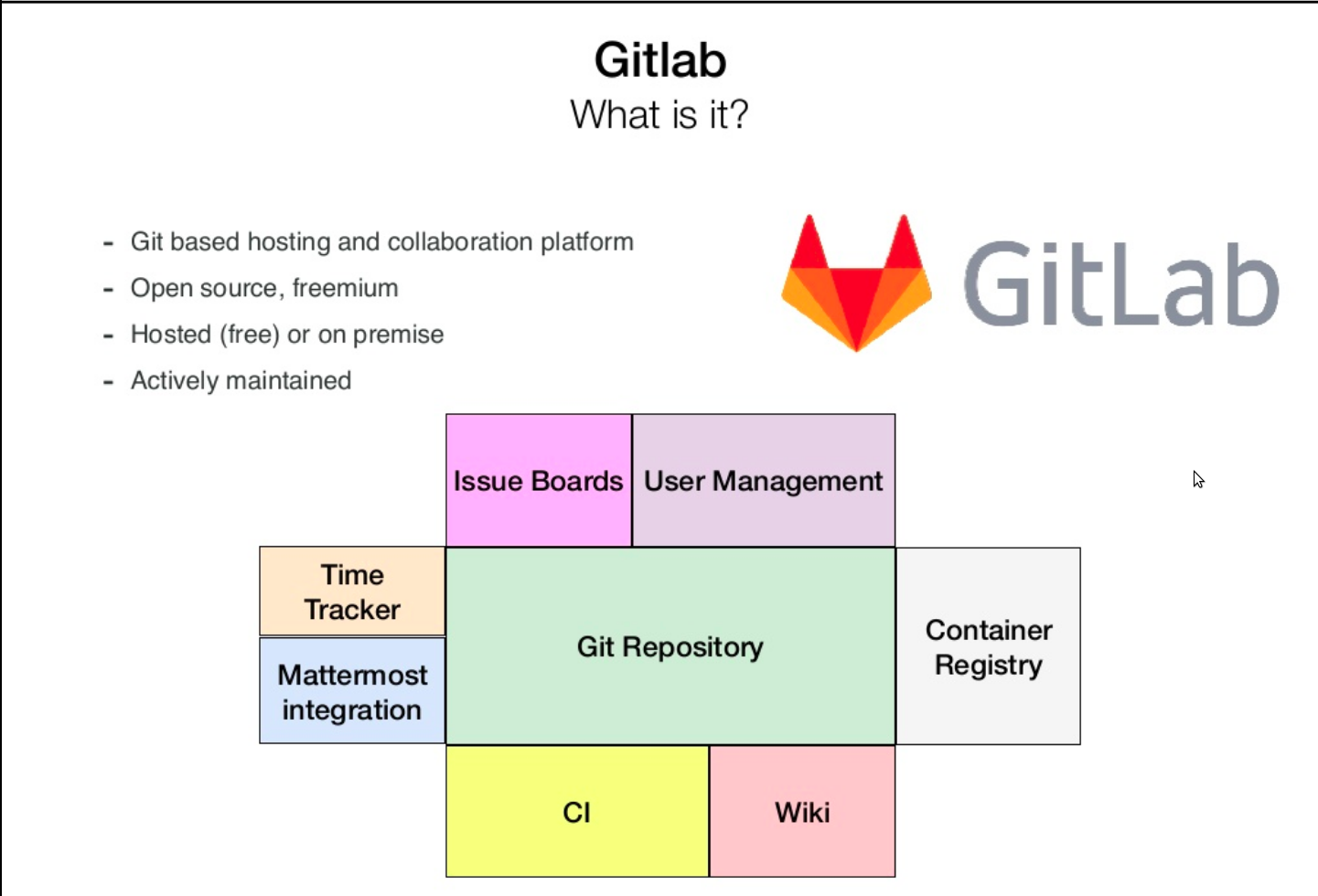 Gitlab
What is it?

- Git based hosting and collaboration platform
- Open source, freemium
- Hosted (free) or on premise
- Actively maintained

GitLab

Issue Boards
User Management
Time Tracker
Mattermost integration
Git Repository
Container Registry
CI
Wiki